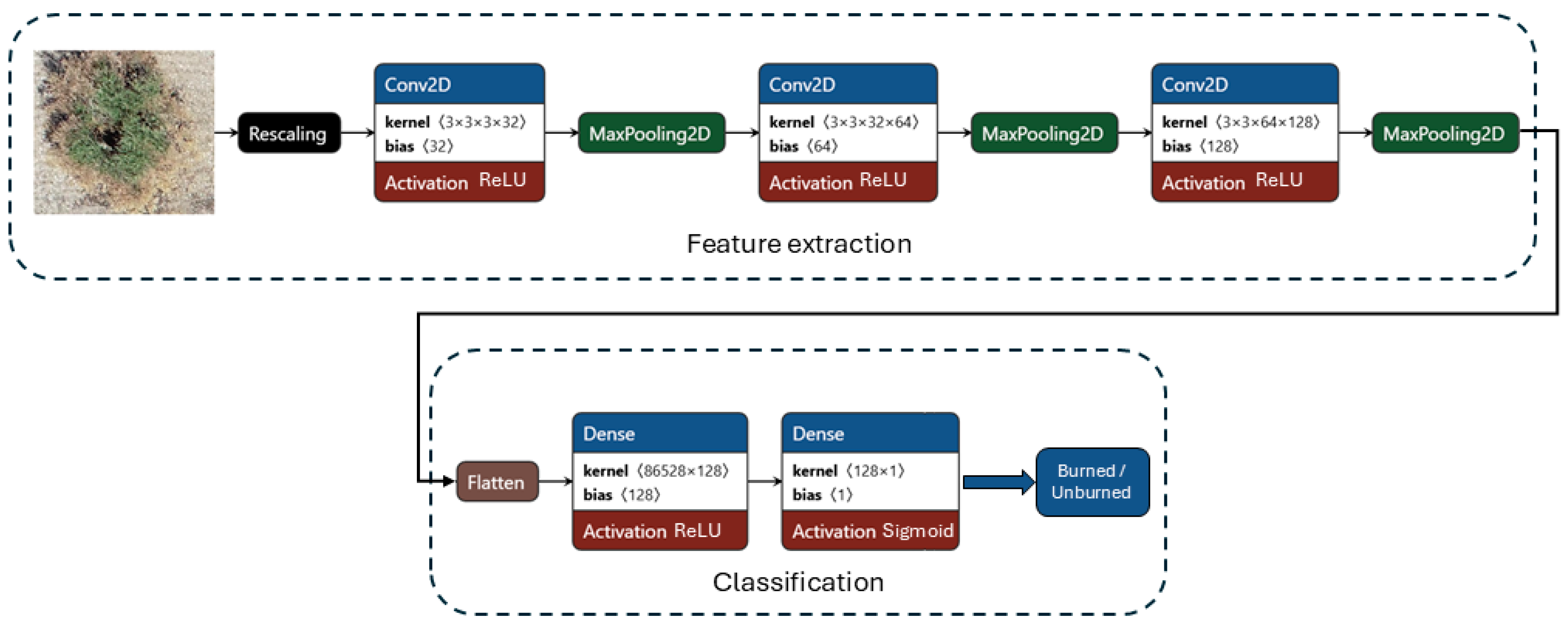 Rescaling

Conv2D
kernel ⟨3×3×3×32⟩
bias ⟨32⟩
Activation ReLU

MaxPooling2D

Conv2D
kernel ⟨3×3×32×64⟩
bias ⟨64⟩
Activation ReLU

MaxPooling2D

Conv2D
kernel ⟨3×3×64×128⟩
bias ⟨128⟩
Activation ReLU

MaxPooling2D

Feature extraction

Flatten

Dense
kernel ⟨86528×128⟩
bias ⟨128⟩
Activation ReLU

Dense
kernel ⟨128×1⟩
bias ⟨1⟩
Activation Sigmoid

Burned / Unburned

Classification